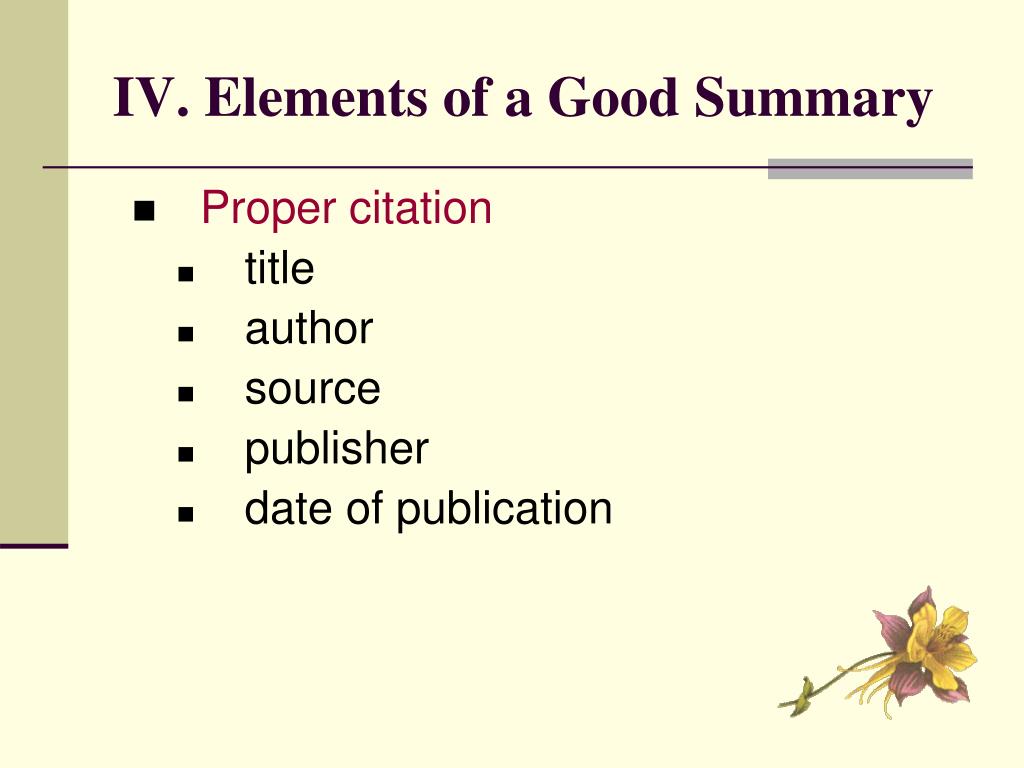 IV. Elements of a Good Summary

- Proper citation
  - title
  - author
  - source
  - publisher
  - date of publication